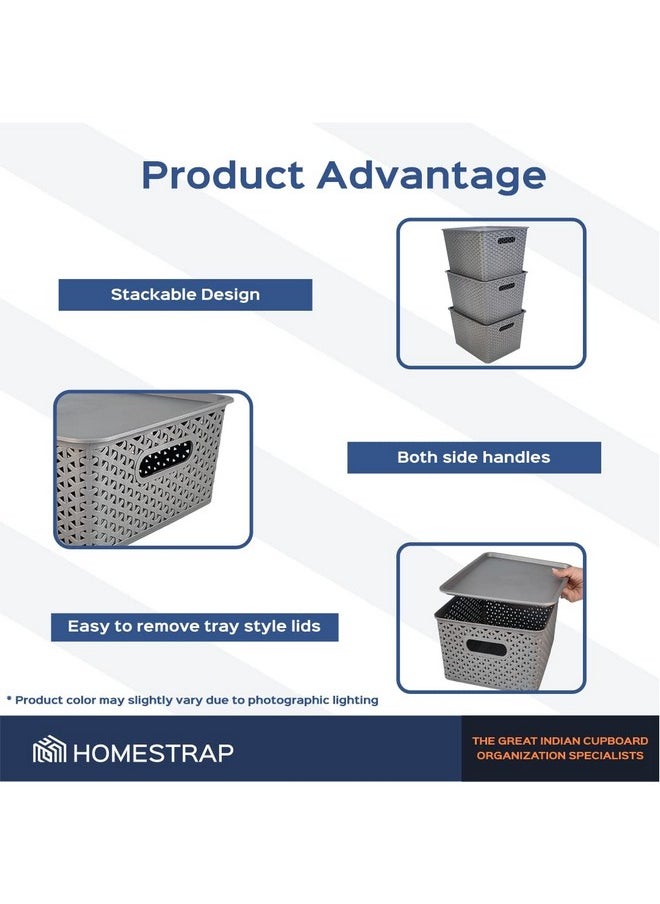 Product Advantage

Stackable Design

Both side handles

Easy to remove tray style lids

* Product color may slightly vary due to photographic lighting

HOMESTRAP

THE GREAT INDIAN CUPBOARD ORGANIZATION SPECIALISTS